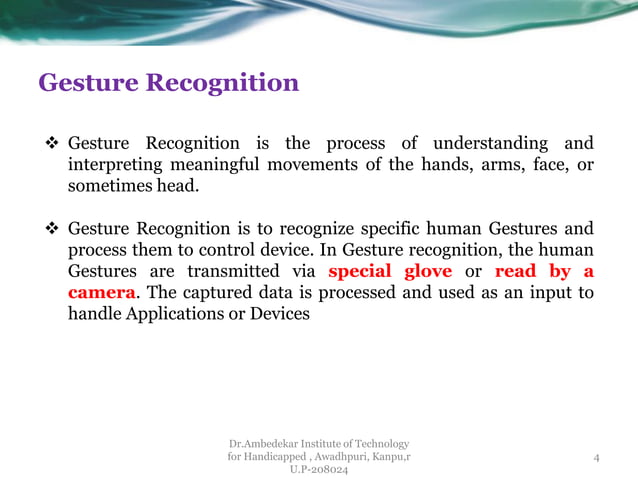 Gesture Recognition

❖ Gesture Recognition is the process of understanding and interpreting meaningful movements of the hands, arms, face, or sometimes head.

❖ Gesture Recognition is to recognize specific human Gestures and process them to control device. In Gesture recognition, the human Gestures are transmitted via special glove or read by a camera. The captured data is processed and used as an input to handle Applications or Devices

Dr.Ambedekar Institute of Technology for Handicapped , Awadhpuri, Kanpu,r U.P-208024

4